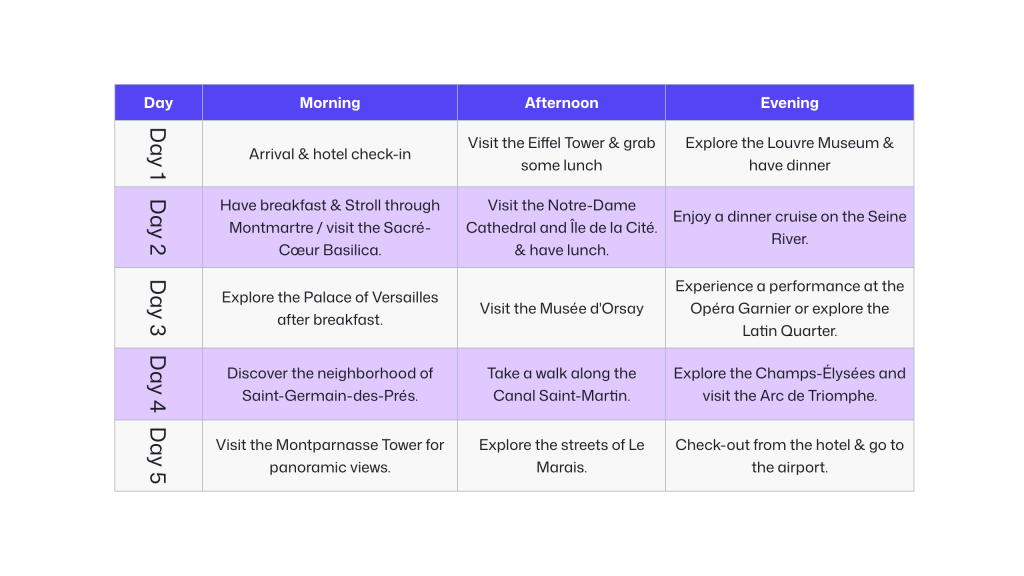 | Day | Morning | Afternoon | Evening |
|---|---|---|---|
| Day 1 | Arrival & hotel check-in | Visit the Eiffel Tower & grab some lunch | Explore the Louvre Museum & have dinner |
| Day 2 | Have breakfast & Stroll through Montmartre / visit the Sacré-Cœur Basilica. | Visit the Notre-Dame Cathedral and Île de la Cité. & have lunch. | Enjoy a dinner cruise on the Seine River. |
| Day 3 | Explore the Palace of Versailles after breakfast. | Visit the Musée d'Orsay | Experience a performance at the Opéra Garnier or explore the Latin Quarter. |
| Day 4 | Discover the neighborhood of Saint-Germain-des-Prés. | Take a walk along the Canal Saint-Martin. | Explore the Champs-Élysées and visit the Arc de Triomphe. |
| Day 5 | Visit the Montparnasse Tower for panoramic views. | Explore the streets of Le Marais. | Check-out from the hotel & go to the airport. |